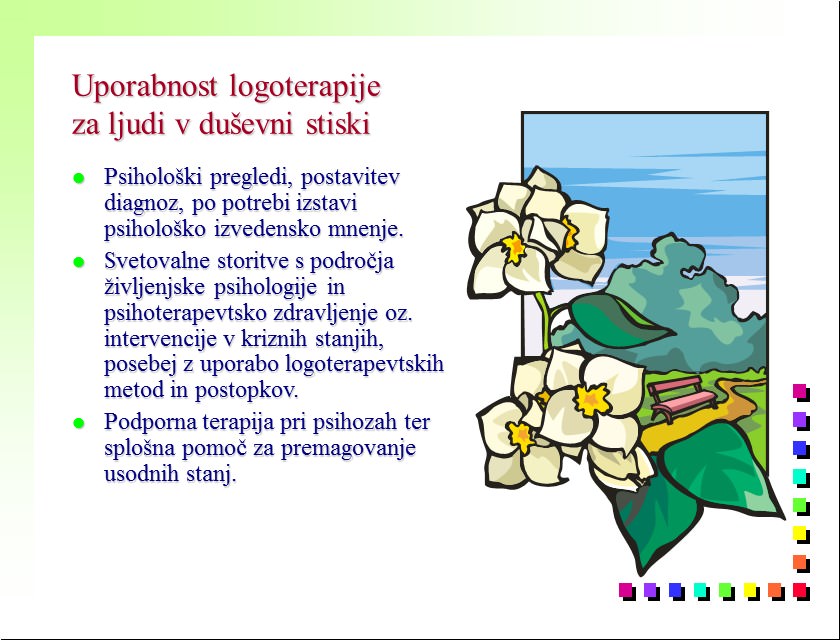 Uporabnost logoterapije za ljudi v duševni stiski

- Psihološki pregledi, postavitev diagnoz, po potrebi izstavi psihološko izvedensko mnenje.
- Svetovalne storitve s področja življenjske psihologije in psihoterapevtsko zdravljenje oz. intervencije v kriznih stanjih, posebej z uporabo logoterapevtskih metod in postopkov.
- Podporna terapija pri psihozah ter splošna pomoč za premagovanje usodnih stanj.